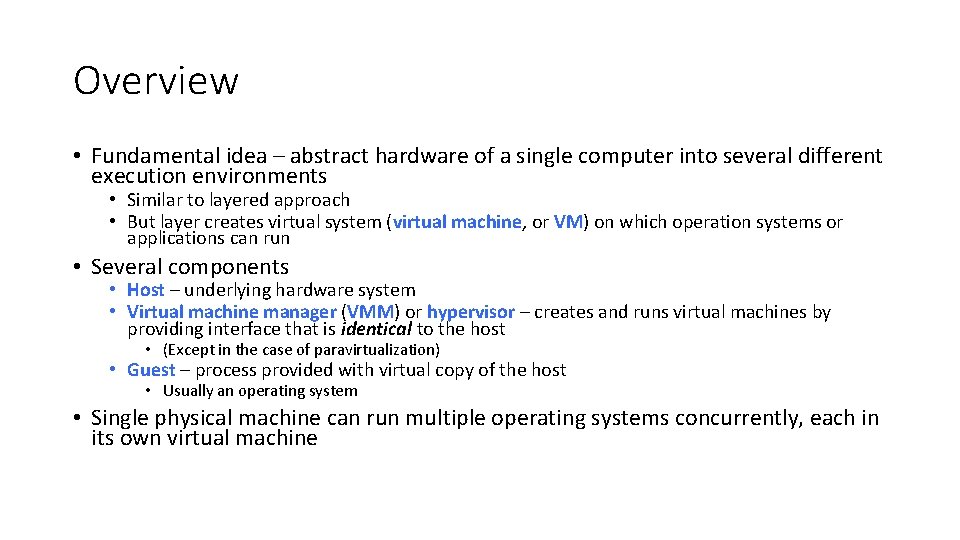 Overview

• Fundamental idea – abstract hardware of a single computer into several different execution environments
  • Similar to layered approach
  • But layer creates virtual system (virtual machine, or VM) on which operation systems or applications can run
• Several components
  • Host – underlying hardware system
  • Virtual machine manager (VMM) or hypervisor – creates and runs virtual machines by providing interface that is identical to the host
    • (Except in the case of paravirtualization)
  • Guest – process provided with virtual copy of the host
    • Usually an operating system
• Single physical machine can run multiple operating systems concurrently, each in its own virtual machine